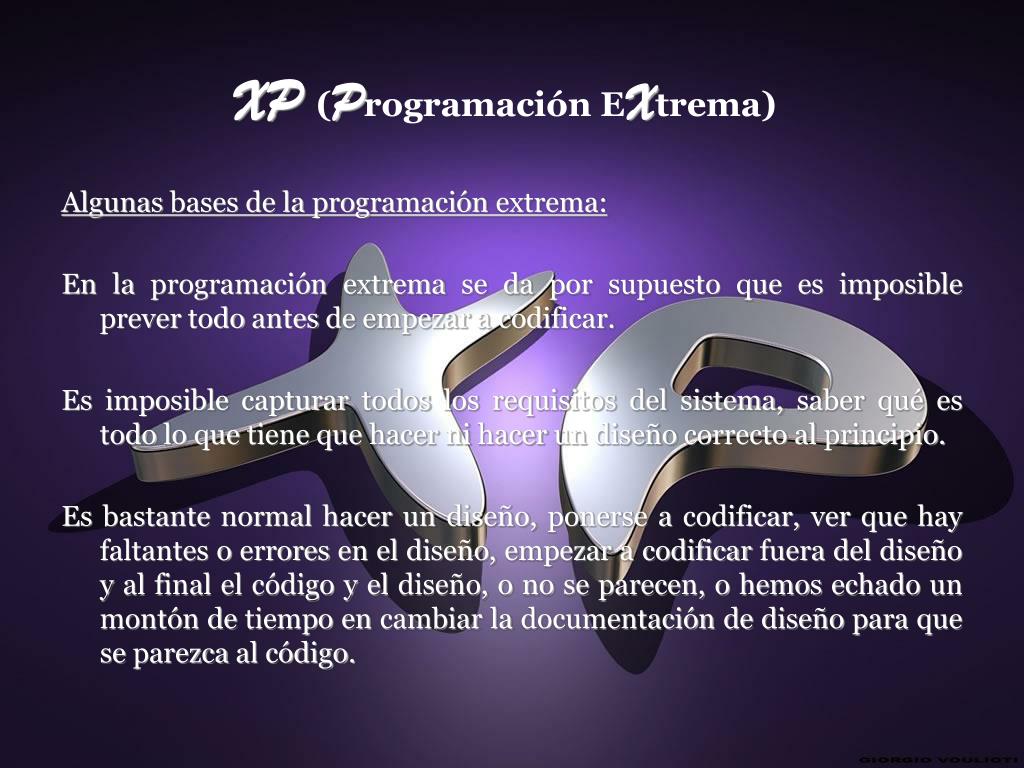 XP (Programación EXtrema)

Algunas bases de la programación extrema:

En la programación extrema se da por supuesto que es imposible prever todo antes de empezar a codificar.

Es imposible capturar todos los requisitos del sistema, saber qué es todo lo que tiene que hacer ni hacer un diseño correcto al principio.

Es bastante normal hacer un diseño, ponerse a codificar, ver que hay faltantes o errores en el diseño, empezar a codificar fuera del diseño y al final el código y el diseño, o no se parecen, o hemos echado un montón de tiempo en cambiar la documentación de diseño para que se parezca al código.

GIORGIO VOULIOTI